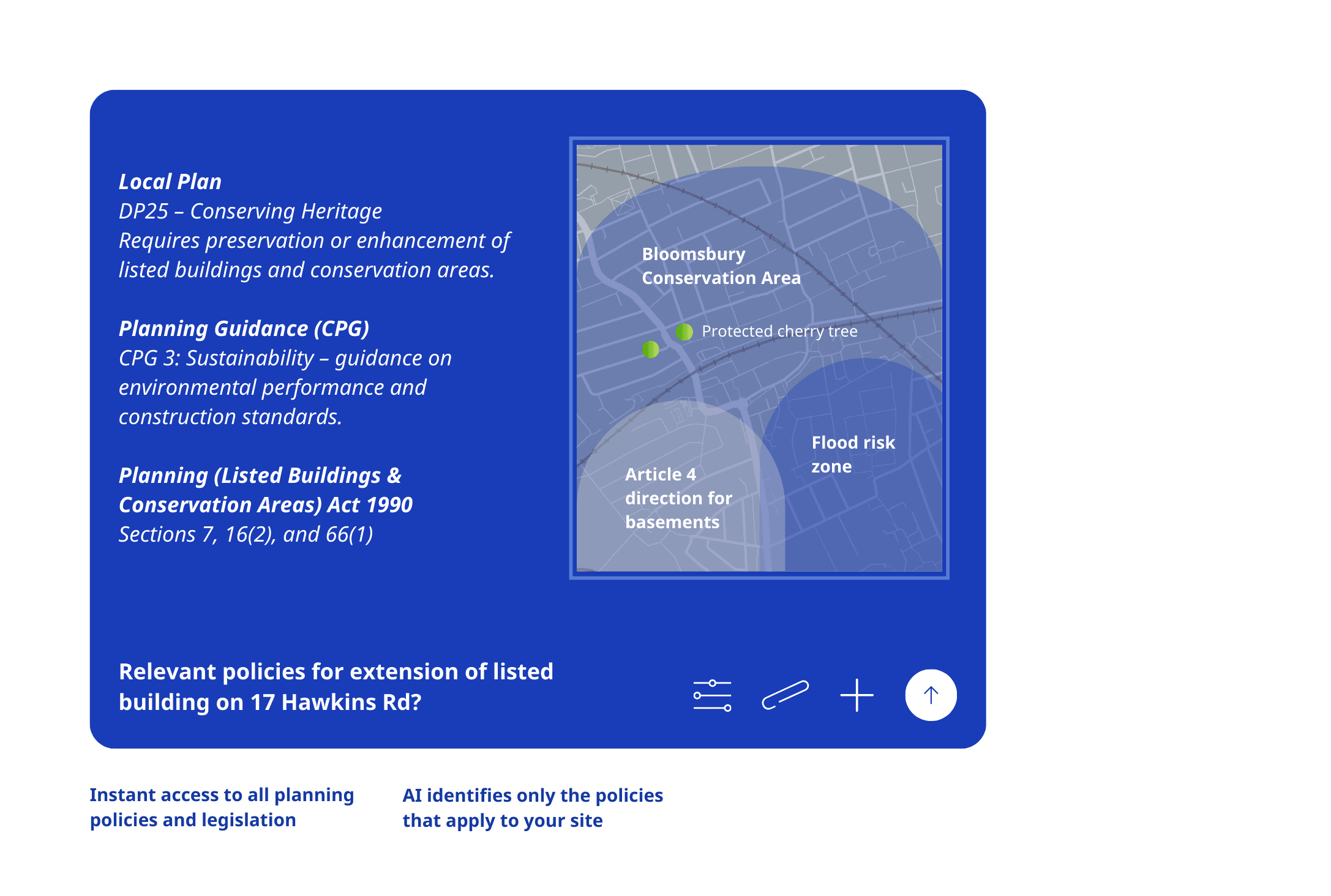 Local Plan
DP25 – Conserving Heritage
Requires preservation or enhancement of listed buildings and conservation areas.

Planning Guidance (CPG)
CPG 3: Sustainability – guidance on environmental performance and construction standards.

Planning (Listed Buildings & Conservation Areas) Act 1990
Sections 7, 16(2), and 66(1)

Bloomsbury Conservation Area

Protected cherry tree

Flood risk zone

Article 4 direction for basements

Relevant policies for extension of listed building on 17 Hawkins Rd?

Instant access to all planning policies and legislation

AI identifies only the policies that apply to your site